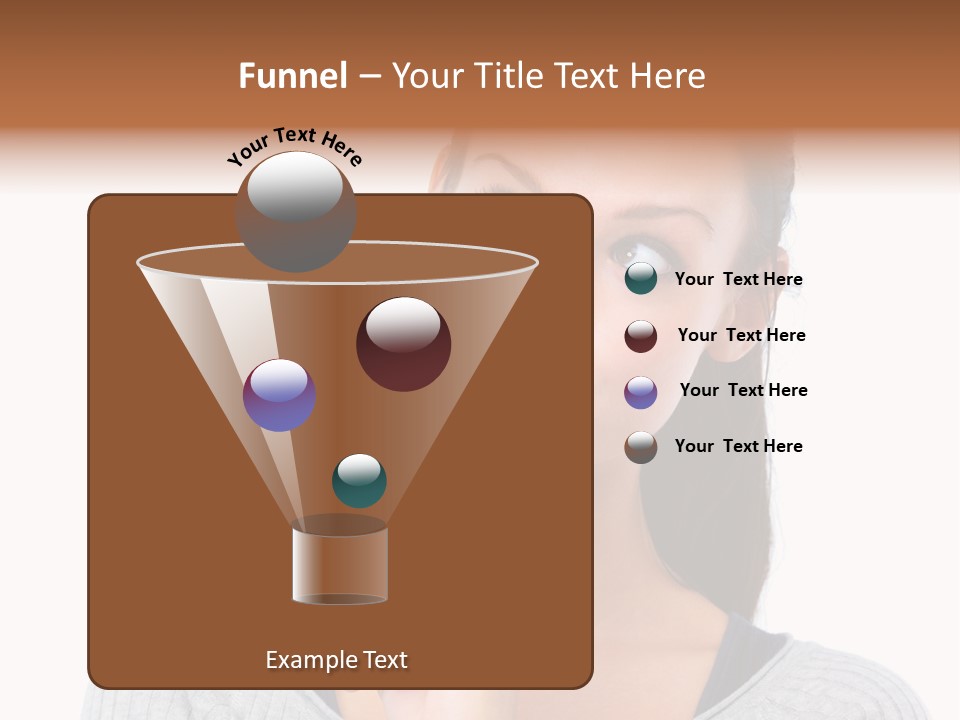 Funnel – Your Title Text Here

Your Text Here

Your Text Here

Your Text Here

Your Text Here

Your Text Here

Example Text